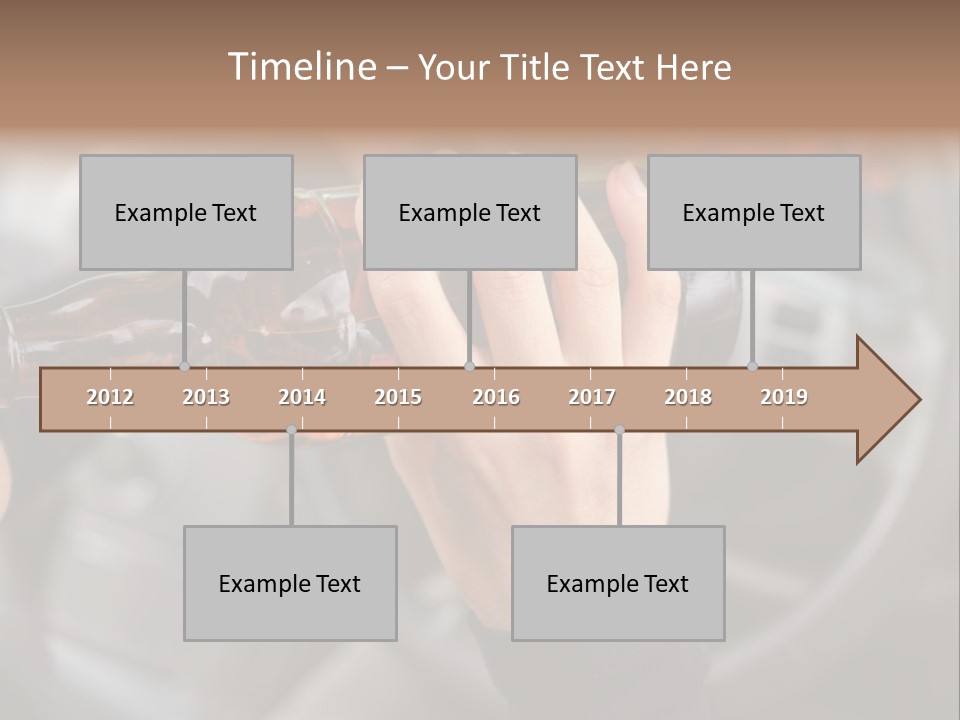 Timeline – Your Title Text Here

Example Text

Example Text

Example Text

2012 2013 2014 2015 2016 2017 2018 2019

Example Text

Example Text